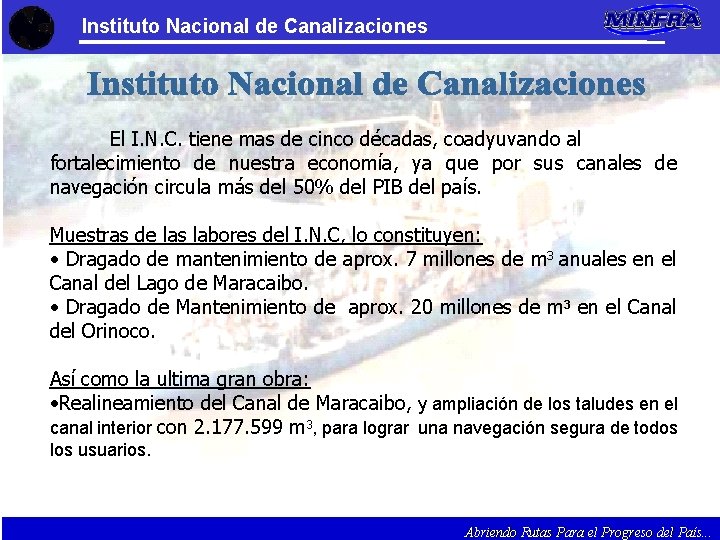 Instituto Nacional de Canalizaciones

MINFRA

Instituto Nacional de Canalizaciones

El I.N.C. tiene mas de cinco décadas, coadyuvando al fortalecimiento de nuestra economía, ya que por sus canales de navegación circula más del 50% del PIB del país.

Muestras de las labores del I.N.C, lo constituyen:
• Dragado de mantenimiento de aprox. 7 millones de $m^3$ anuales en el Canal del Lago de Maracaibo.
• Dragado de Mantenimiento de aprox. 20 millones de $m^3$ en el Canal del Orinoco.

Así como la ultima gran obra:
•Realineamiento del Canal de Maracaibo, y ampliación de los taludes en el canal interior con 2.177.599 $m^3$, para lograr una navegación segura de todos los usuarios.

Abriendo Rutas Para el Progreso del País...